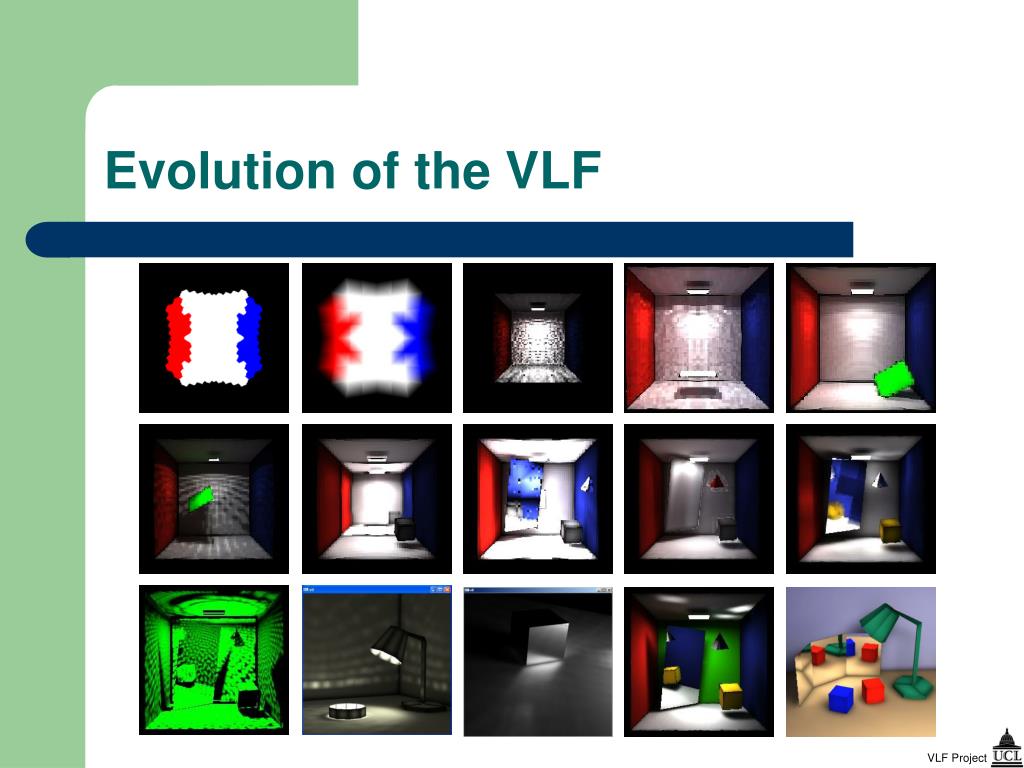 Evolution of the VLF

VLF Project UCL